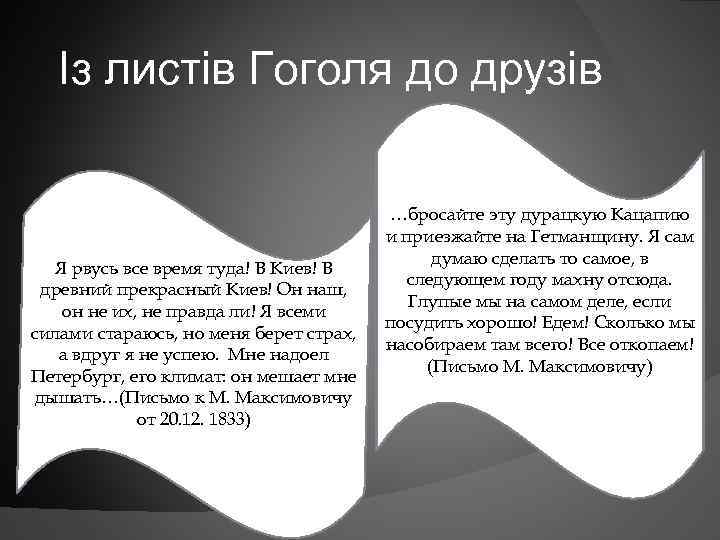 Із листів Гоголя до друзів

Я рвусь все время туда! В Киев! В древний прекрасный Киев! Он наш, он не их, не правда ли! Я всеми силами стараюсь, но меня берет страх, а вдруг я не успею. Мне надоел Петербург, его климат: он мешает мне дышать…(Письмо к М. Максимовичу от 20.12. 1833)

…бросайте эту дурацкую Кацапию и приезжайте на Гетманщину. Я сам думаю сделать то самое, в следующем году махну отсюда. Глупые мы на самом деле, если посудить хорошо! Едем! Сколько мы насобираем там всего! Все откопаем! (Письмо М. Максимовичу)